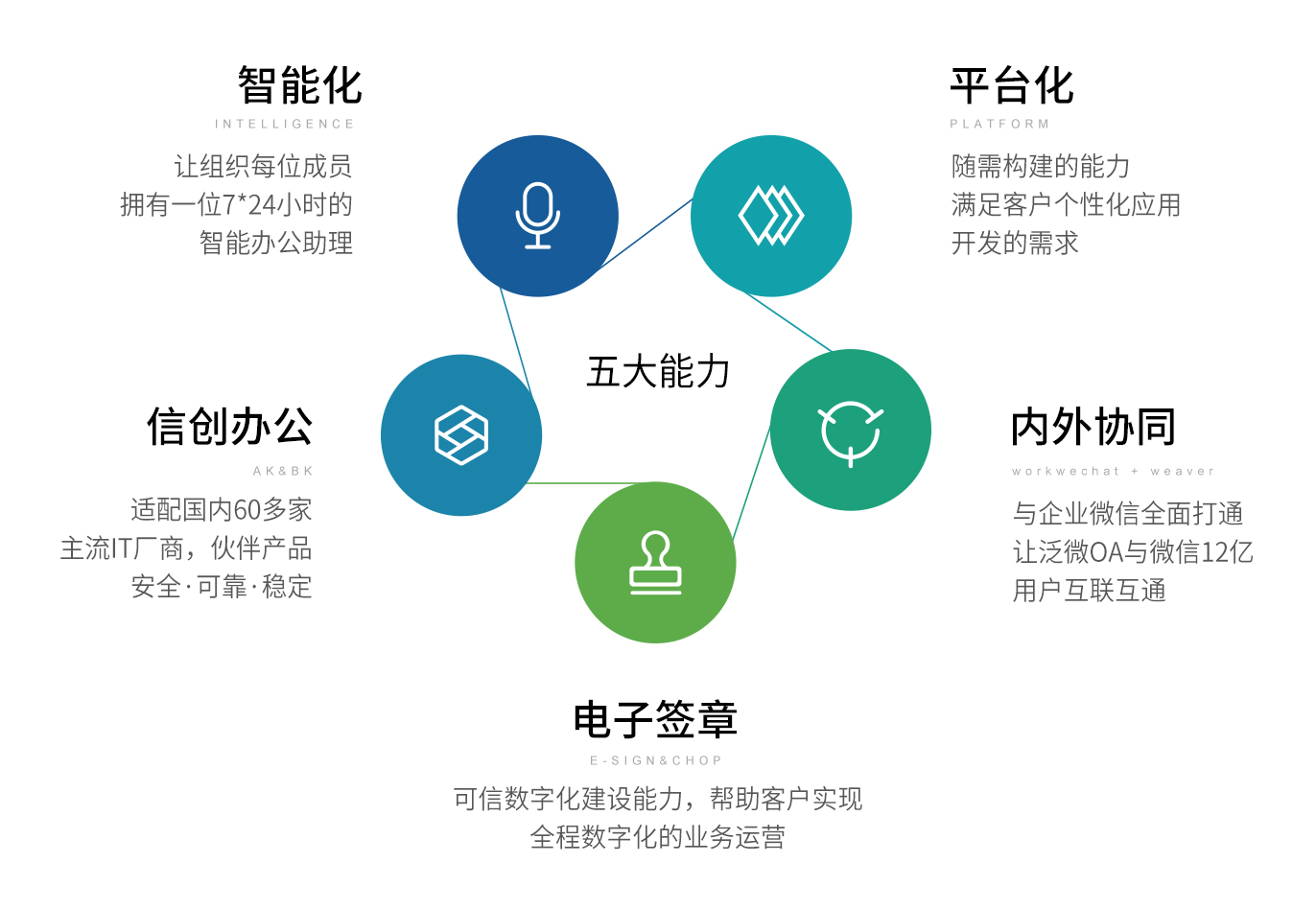 智能化
INTELLIGENCE
让组织每位成员
拥有一位7*24小时的
智能办公助理

平台化
PLATFORM
随需构建的能力
满足客户个性化应用
开发的需求

五大能力

信创办公
AK&BK
适配国内60多家
主流IT厂商，伙伴产品
安全·可靠·稳定

内外协同
workwechat + weaver
与企业微信全面打通
让泛微OA与微信12亿
用户互联互通

电子签章
E-SIGN&CHOP
可信数字化建设能力，帮助客户实现
全程数字化的业务运营